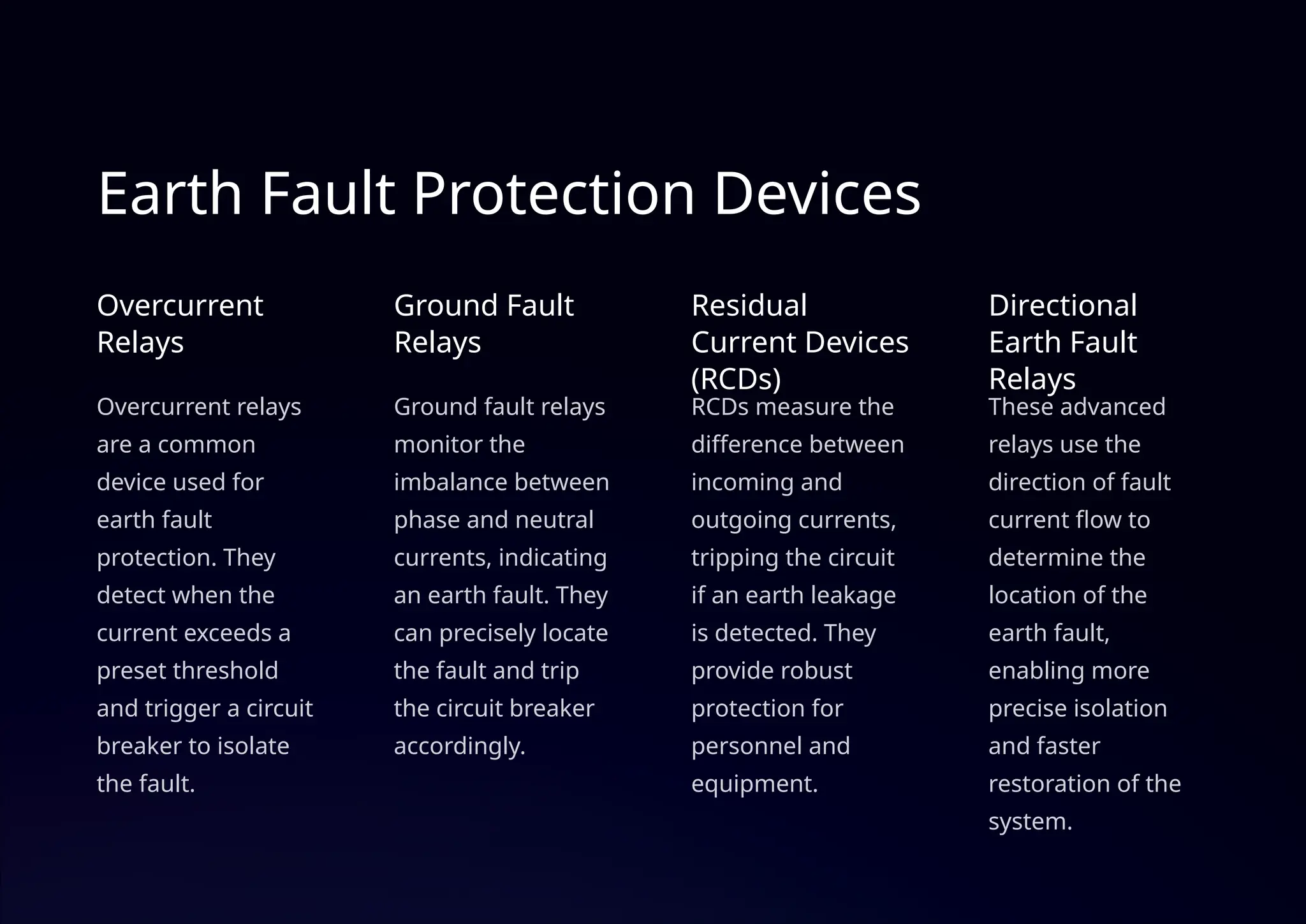 Earth Fault Protection Devices

Overcurrent Relays

Overcurrent relays are a common device used for earth fault protection. They detect when the current exceeds a preset threshold and trigger a circuit breaker to isolate the fault.

Ground Fault Relays

Ground fault relays monitor the imbalance between phase and neutral currents, indicating an earth fault. They can precisely locate the fault and trip the circuit breaker accordingly.

Residual Current Devices (RCDs)

RCDs measure the difference between incoming and outgoing currents, tripping the circuit if an earth leakage is detected. They provide robust protection for personnel and equipment.

Directional Earth Fault Relays

These advanced relays use the direction of fault current flow to determine the location of the earth fault, enabling more precise isolation and faster restoration of the system.